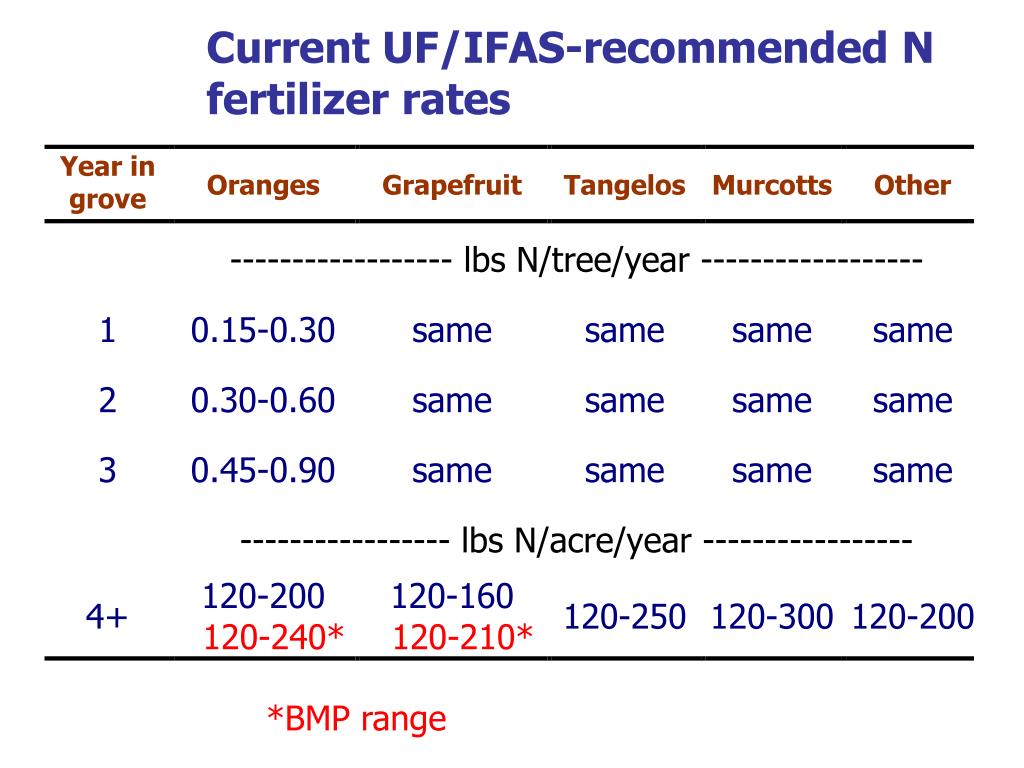 Current UF/IFAS-recommended N fertilizer rates

| Year in grove | Oranges | Grapefruit | Tangelos | Murcotts | Other |
|---|---|---|---|---|---|
| | ----------------- lbs N/tree/year ----------------- | | | | |
| 1 | 0.15-0.30 | same | same | same | same |
| 2 | 0.30-0.60 | same | same | same | same |
| 3 | 0.45-0.90 | same | same | same | same |
| | ---------------- lbs N/acre/year ---------------- | | | | |
| 4+ | 120-200 120-240* | 120-160 120-210* | 120-250 | 120-300 | 120-200 |

*BMP range